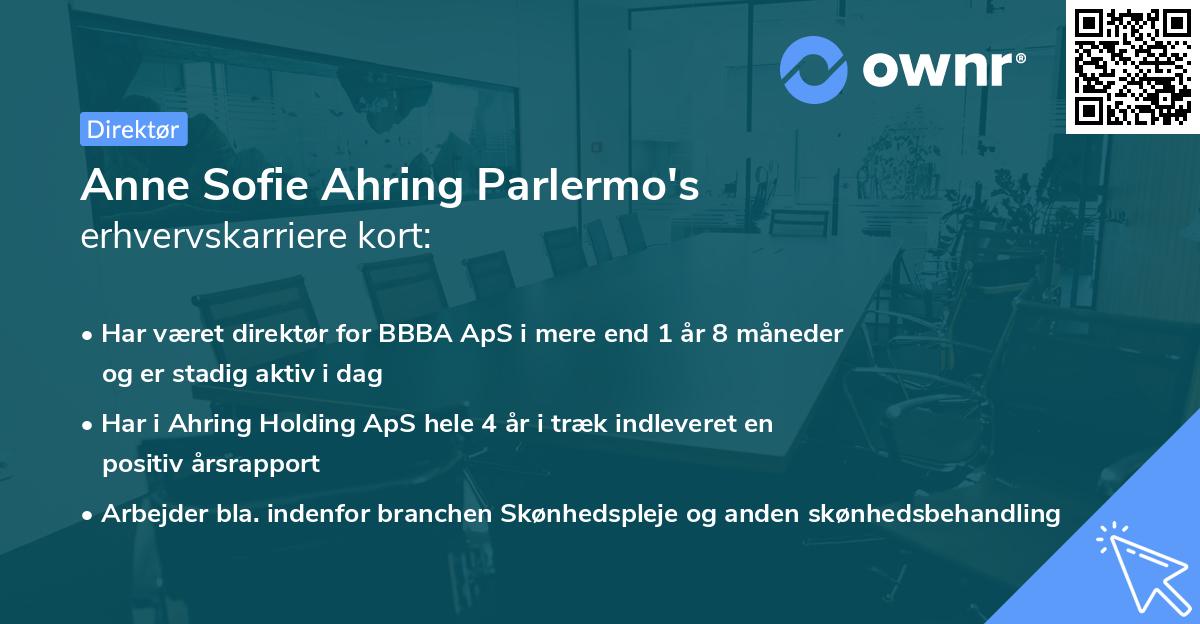 ownr®

Direktør

Anne Sofie Ahring Parlermo's
erhvervskarriere kort:

• Har været direktør for BBBA ApS i mere end 1 år 8 måneder og er stadig aktiv i dag

• Har i Ahring Holding ApS hele 4 år i træk indleveret en positiv årsrapport

• Arbejder bla. indenfor branchen Skønhedspleje og anden skønhedsbehandling